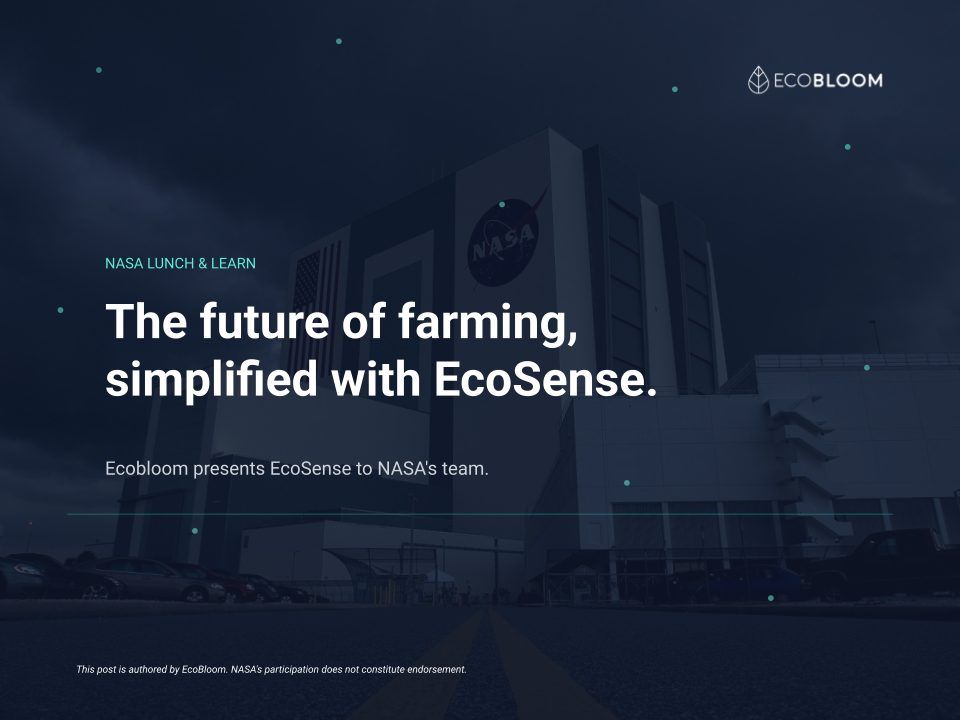 ECOBLOOM

NASA

NASA LUNCH & LEARN

The future of farming, simplified with EcoSense.

Ecobloom presents EcoSense to NASA's team.

This post is authored by EcoBloom. NASA's participation does not constitute endorsement.